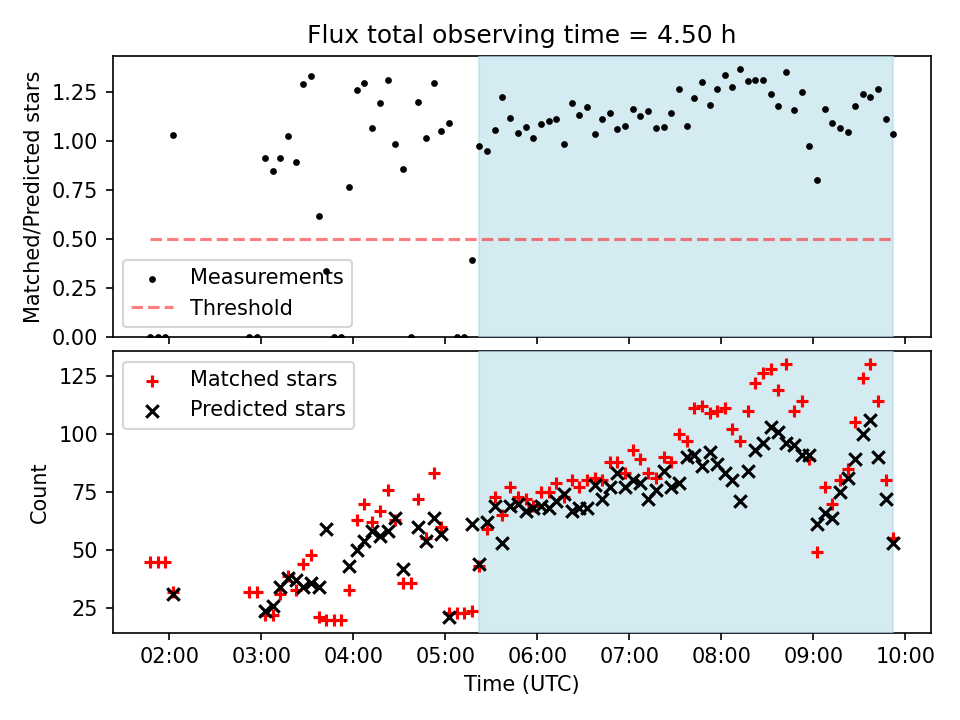 Flux total observing time = 4.50 h

Matched/Predicted stars

1.25
1.00
0.75
0.50
0.25
0.00

Measurements
Threshold

Count

125
100
75
50
25

Matched stars
Predicted stars

02:00
03:00
04:00
05:00
06:00
07:00
08:00
09:00
10:00

Time (UTC)